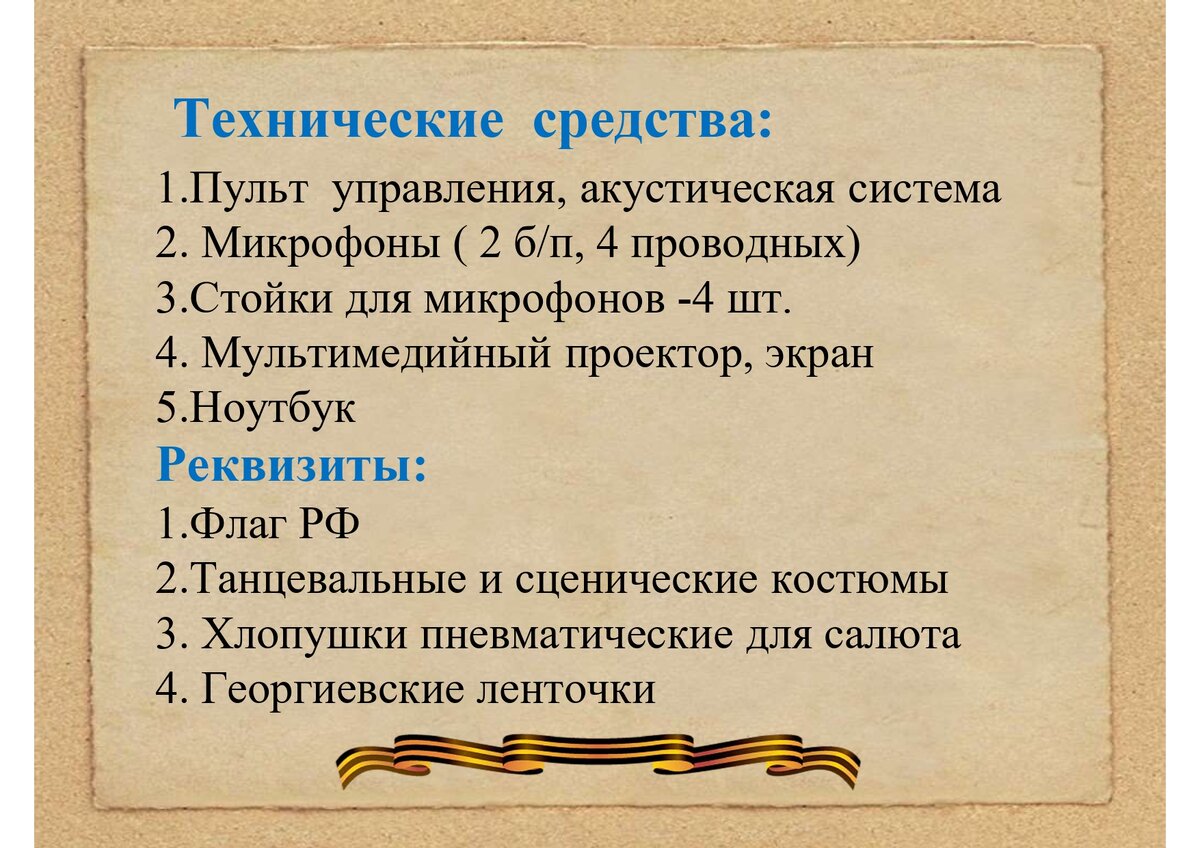 Технические средства:
1.Пульт управления, акустическая система
2. Микрофоны ( 2 б/п, 4 проводных)
3.Стойки для микрофонов -4 шт.
4. Мультимедийный проектор, экран
5.Ноутбук
Реквизиты:
1.Флаг РФ
2.Танцевальные и сценические костюмы
3. Хлопушки пневматические для салюта
4. Георгиевские ленточки